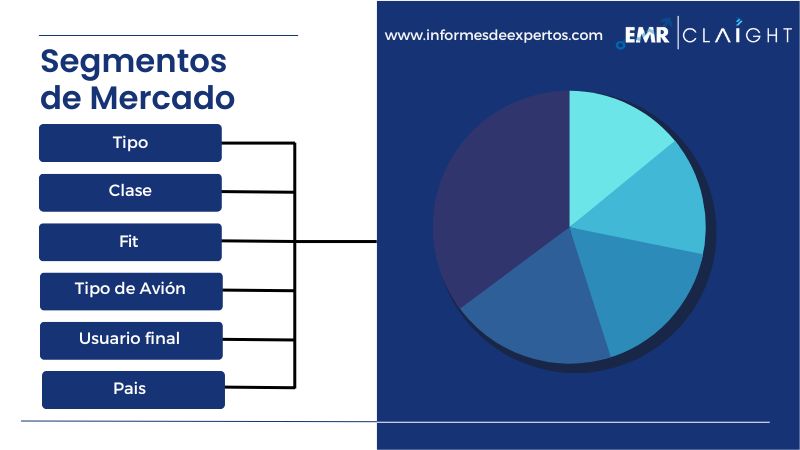 Segmentos de Mercado

Tipo

Clase

Fit

Tipo de Avión

Usuario final

Pais

www.informesdeexpertos.com

EMR | CLAIGHT